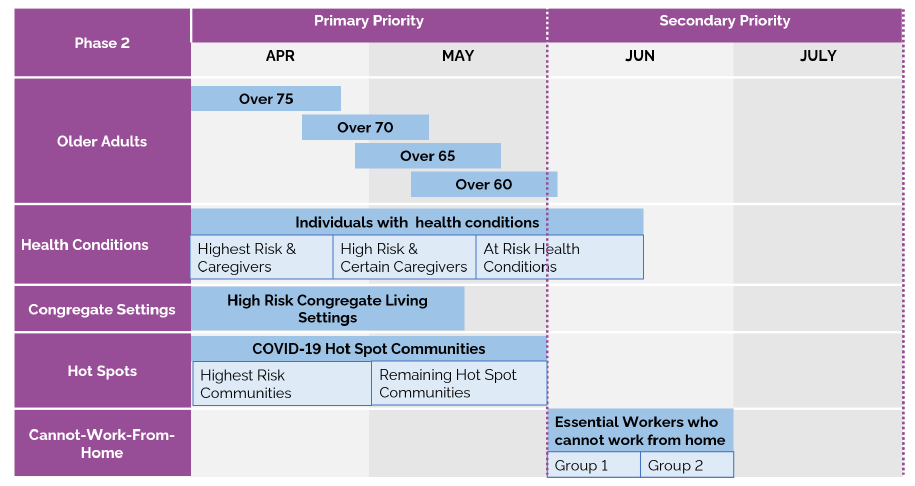 Phase 2

Primary Priority

Secondary Priority

APR

MAY

JUN

JULY

Older Adults

Over 75

Over 70

Over 65

Over 60

Health Conditions

Individuals with health conditions

Highest Risk & Caregivers

High Risk & Certain Caregivers

At Risk Health Conditions

Congregate Settings

High Risk Congregate Living Settings

Hot Spots

COVID-19 Hot Spot Communities

Highest Risk Communities

Remaining Hot Spot Communities

Cannot-Work-From-Home

Essential Workers who cannot work from home

Group 1

Group 2